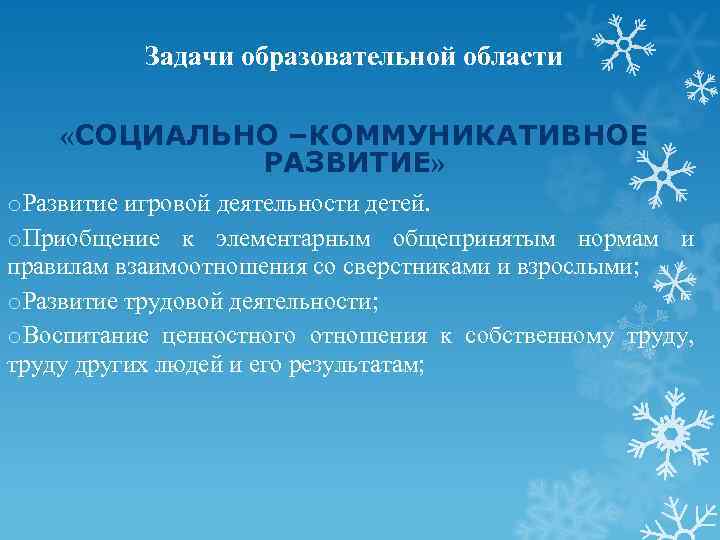 Задачи образовательной области

«СОЦИАЛЬНО –КОММУНИКАТИВНОЕ РАЗВИТИЕ»

oРазвитие игровой деятельности детей.

oПриобщение к элементарным общепринятым нормам и правилам взаимоотношения со сверстниками и взрослыми;

oРазвитие трудовой деятельности;

oВоспитание ценностного отношения к собственному труду, труду других людей и его результатам;